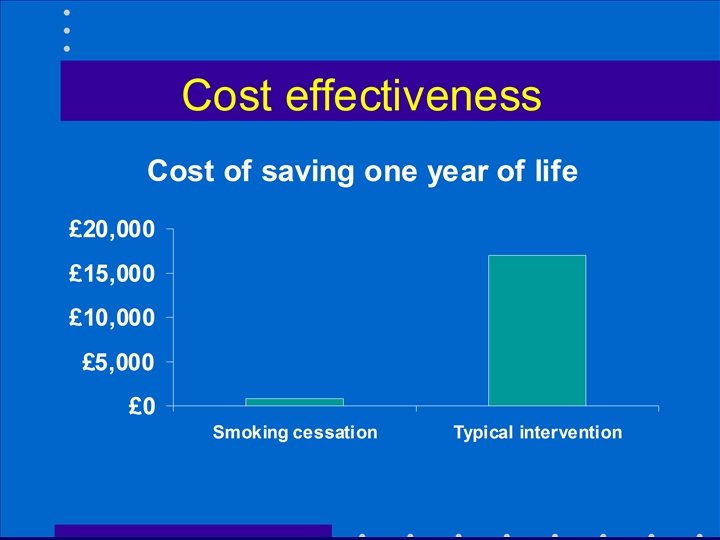 Cost effectiveness

Cost of saving one year of life

£20,000
£15,000
£10,000
£5,000
£0

Smoking cessation
Typical intervention